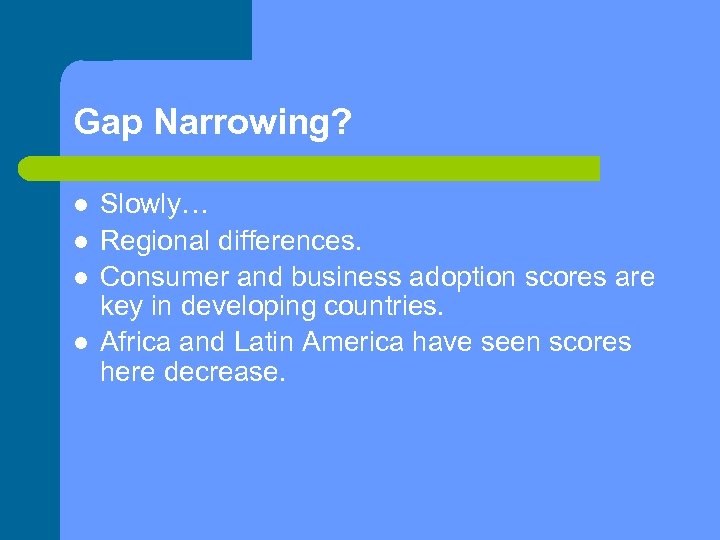 Gap Narrowing?

- Slowly…
- Regional differences.
- Consumer and business adoption scores are key in developing countries.
- Africa and Latin America have seen scores here decrease.